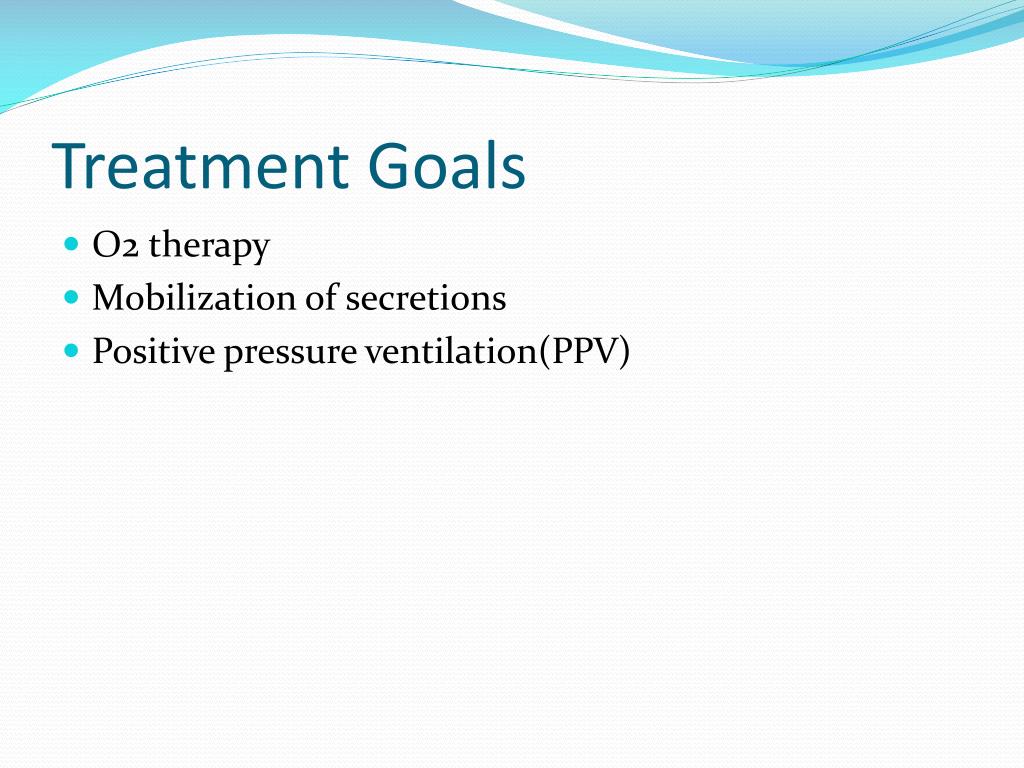 Treatment Goals

- O2 therapy
- Mobilization of secretions
- Positive pressure ventilation(PPV)